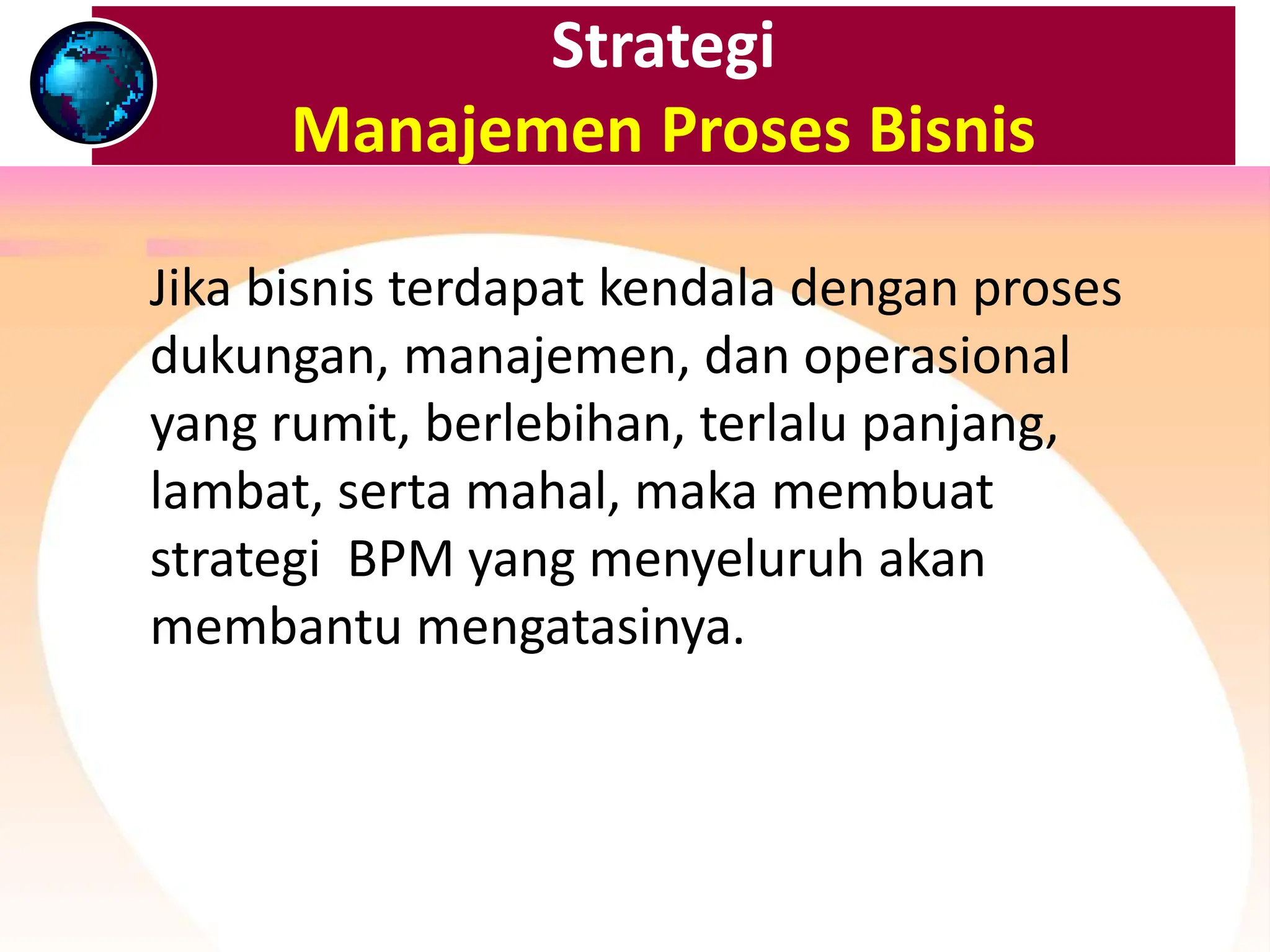 Strategi
Manajemen Proses Bisnis

Jika bisnis terdapat kendala dengan proses dukungan, manajemen, dan operasional yang rumit, berlebihan, terlalu panjang, lambat, serta mahal, maka membuat strategi  BPM yang menyeluruh akan membantu mengatasinya.